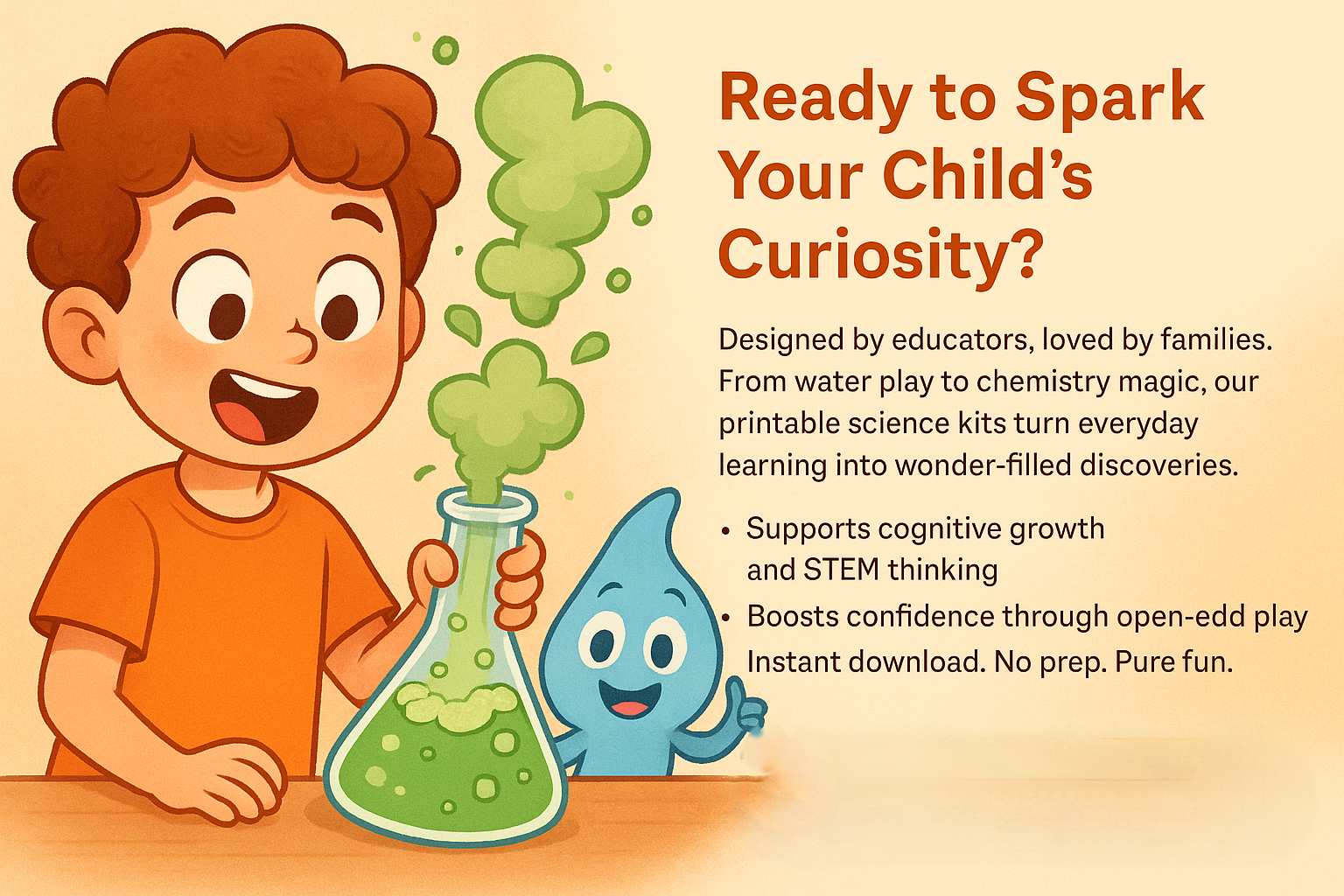 Ready to Spark Your Child's Curiosity?

Designed by educators, loved by families. From water play to chemistry magic, our printable science kits turn everyday learning into wonder-filled discoveries.

• Supports cognitive growth and STEM thinking
• Boosts confidence through open-edd play
Instant download. No prep. Pure fun.